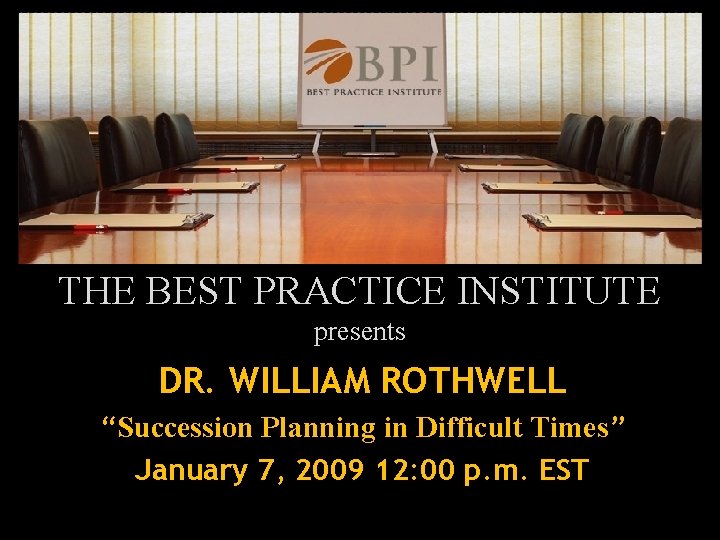 BPI
BEST PRACTICE INSTITUTE

THE BEST PRACTICE INSTITUTE

presents

DR. WILLIAM ROTHWELL

“Succession Planning in Difficult Times”

January 7, 2009 12:00 p.m. EST